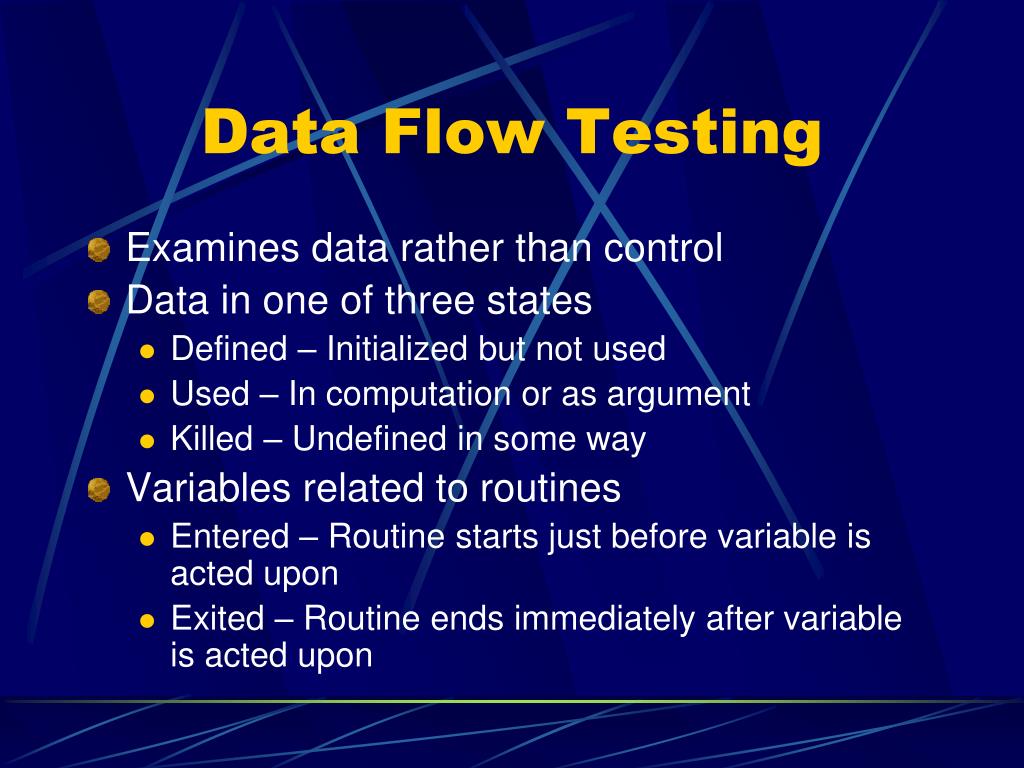 Data Flow Testing

Examines data rather than control

Data in one of three states

Defined – Initialized but not used

Used – In computation or as argument

Killed – Undefined in some way

Variables related to routines

Entered – Routine starts just before variable is acted upon

Exited – Routine ends immediately after variable is acted upon